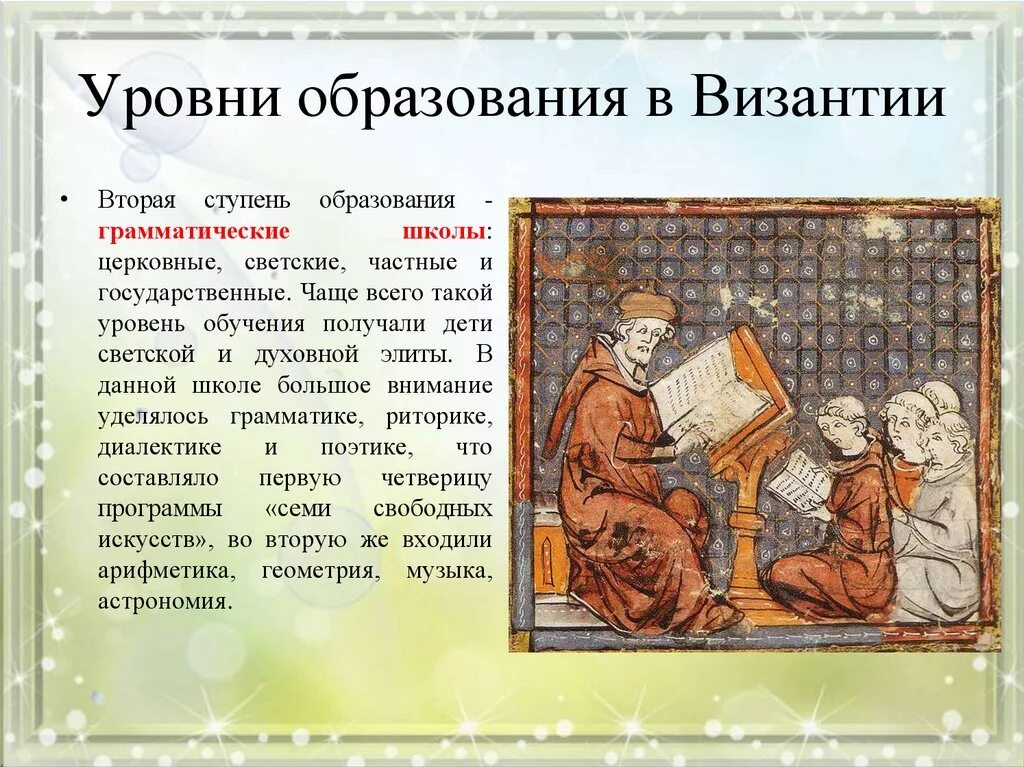 Уровни образования в Византии

• Вторая ступень образования - грамматические школы: церковные, светские, частные и государственные. Чаще всего такой уровень обучения получали дети светской и духовной элиты. В данной школе большое внимание уделялось грамматике, риторике, диалектике и поэтике, что составляло первую четверицу программы «семи свободных искусств», во вторую же входили арифметика, геометрия, музыка, астрономия.